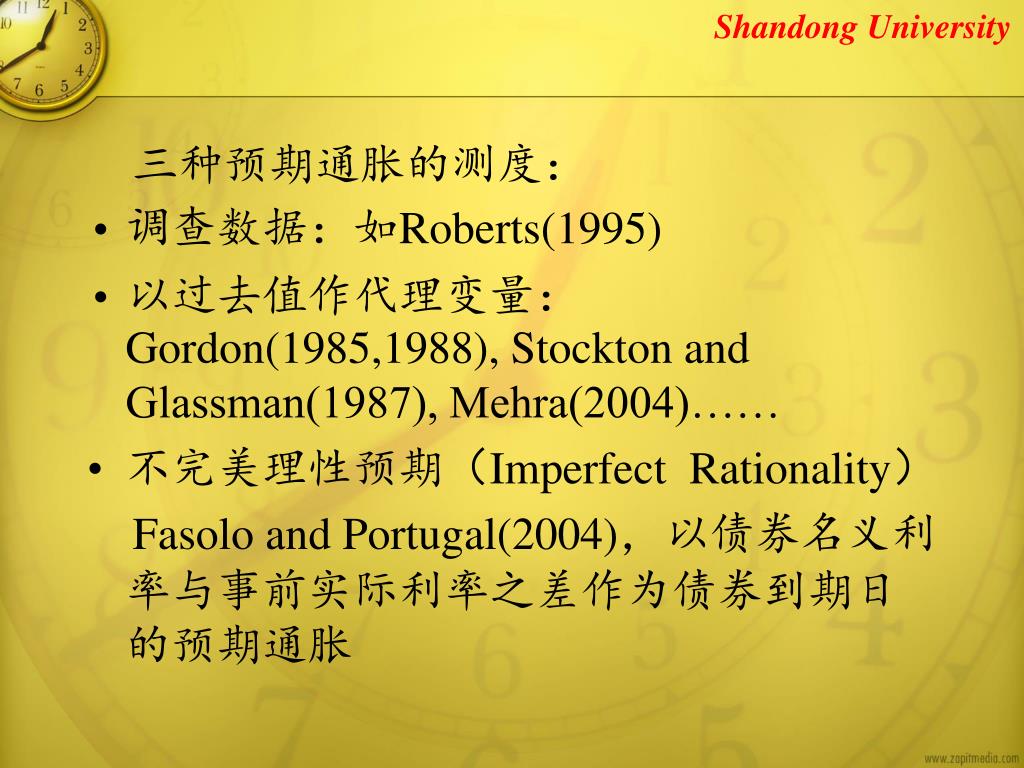 Shandong University

三种预期通胀的测度：

• 调查数据：如Roberts(1995)

• 以过去值作代理变量：Gordon(1985,1988), Stockton and Glassman(1987), Mehra(2004)……

• 不完美理性预期（Imperfect Rationality）

Fasolo and Portugal(2004)，以债券名义利率与事前实际利率之差作为债券到期日的预期通胀

www.zapitmedia.com